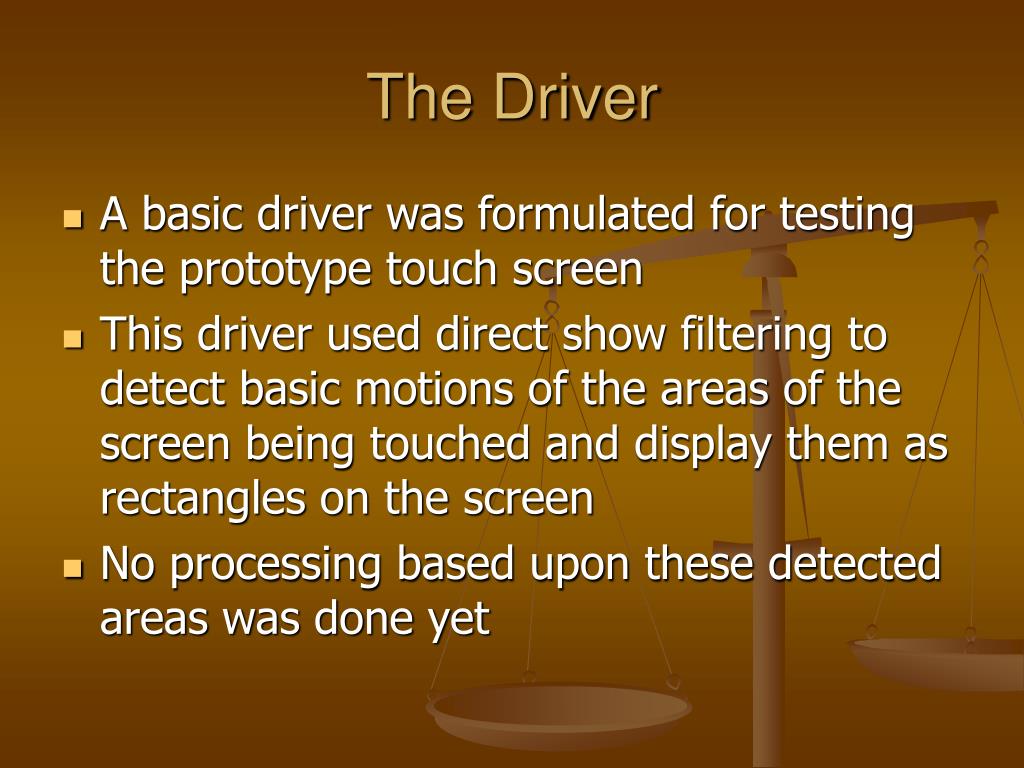 The Driver

- A basic driver was formulated for testing the prototype touch screen
- This driver used direct show filtering to detect basic motions of the areas of the screen being touched and display them as rectangles on the screen
- No processing based upon these detected areas was done yet